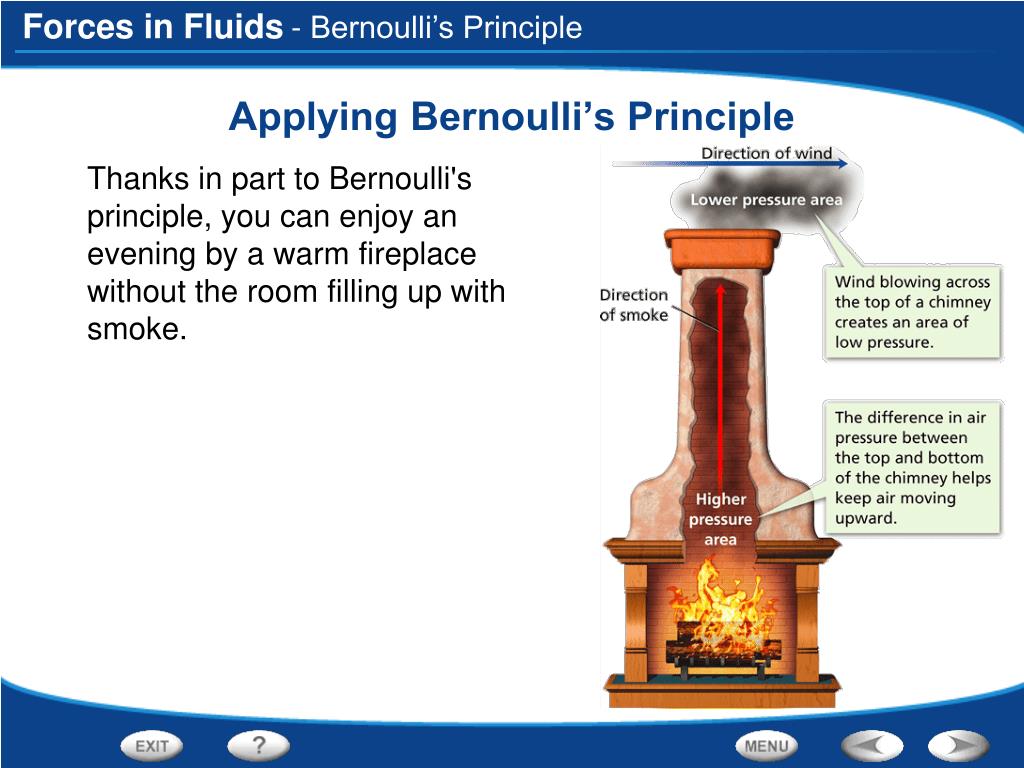 Forces in Fluids - Bernoulli's Principle

Applying Bernoulli's Principle

Thanks in part to Bernoulli's principle, you can enjoy an evening by a warm fireplace without the room filling up with smoke.

Direction of wind

Lower pressure area

Direction of smoke

Wind blowing across the top of a chimney creates an area of low pressure.

The difference in air pressure between the top and bottom of the chimney helps keep air moving upward.

Higher pressure area

EXIT

?

MENU